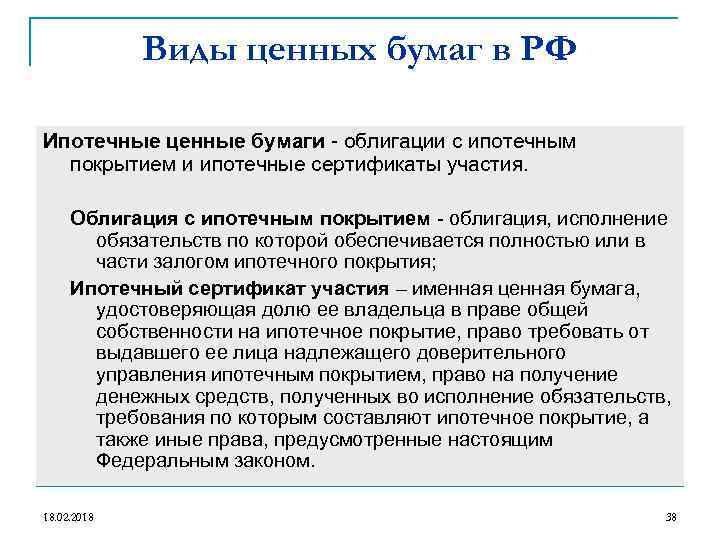 Виды ценных бумаг в РФ

Ипотечные ценные бумаги - облигации с ипотечным покрытием и ипотечные сертификаты участия.

Облигация с ипотечным покрытием - облигация, исполнение обязательств по которой обеспечивается полностью или в части залогом ипотечного покрытия;

Ипотечный сертификат участия – именная ценная бумага, удостоверяющая долю ее владельца в праве общей собственности на ипотечное покрытие, право требовать от выдавшего ее лица надлежащего доверительного управления ипотечным покрытием, право на получение денежных средств, полученных во исполнение обязательств, требования по которым составляют ипотечное покрытие, а также иные права, предусмотренные настоящим Федеральным законом.

18.02.2018

38